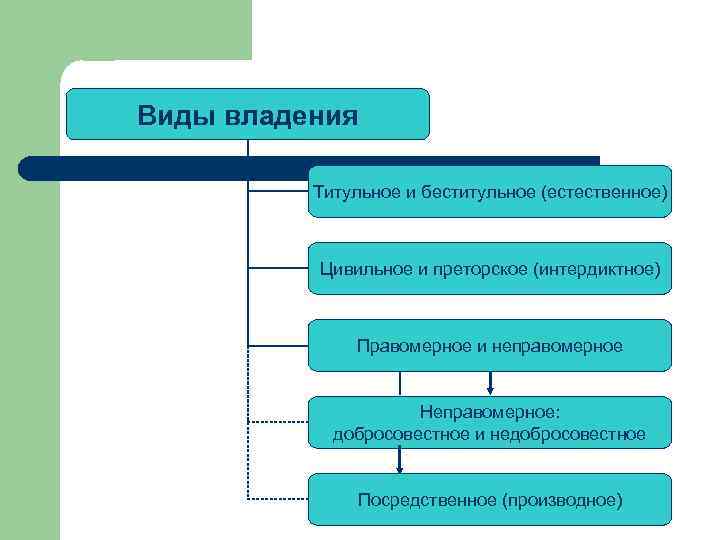 Виды владения

Титульное и беститульное (естественное)

Цивильное и преторское (интердиктное)

Правомерное и неправомерное

Неправомерное: добросовестное и недобросовестное

Посредственное (производное)